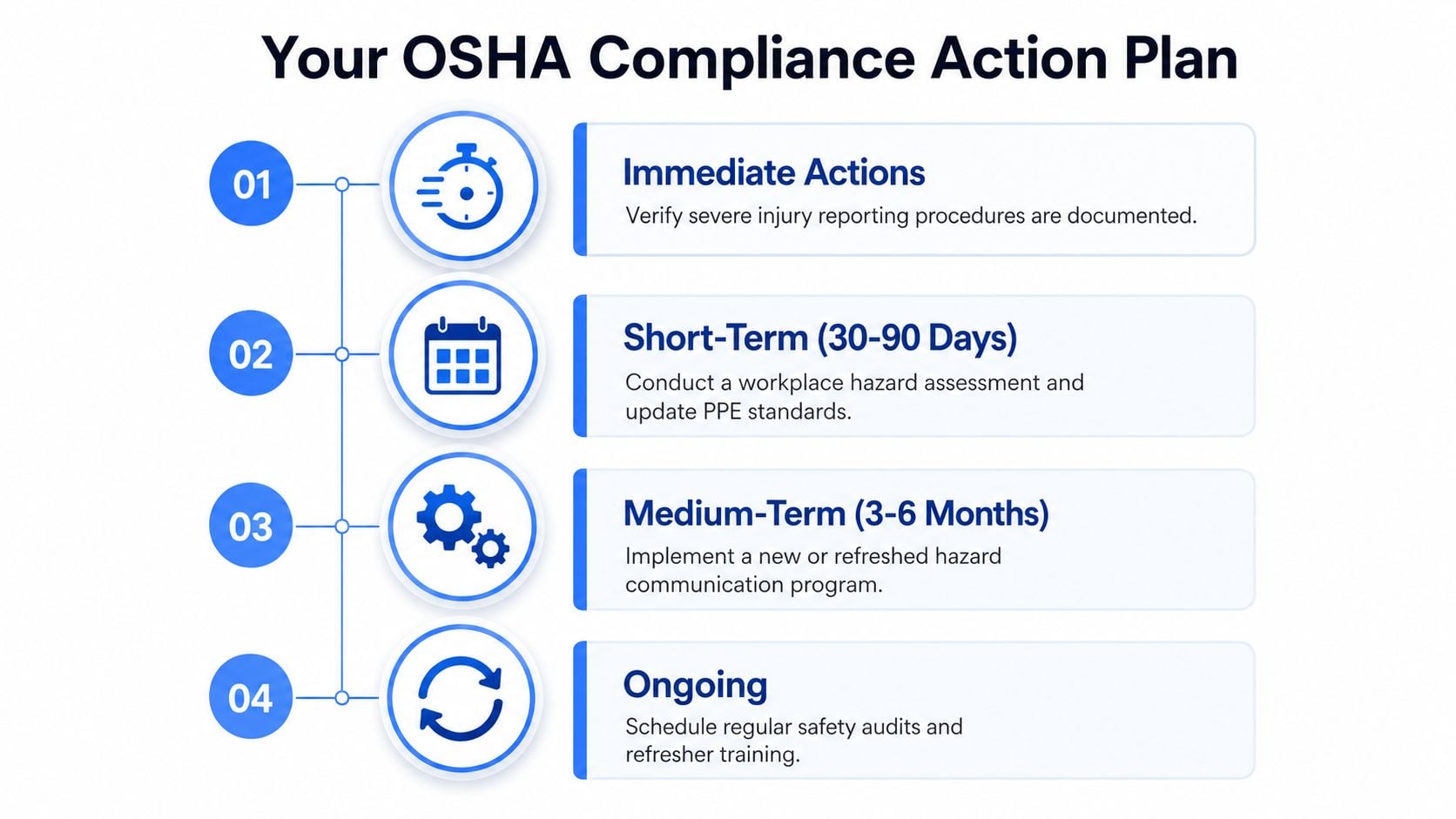 Your OSHA Compliance Action Plan

01

Immediate Actions

Verify severe injury reporting procedures are documented.

02

Short-Term (30-90 Days)

Conduct a workplace hazard assessment and update PPE standards.

03

Medium-Term (3-6 Months)

Implement a new or refreshed hazard communication program.

04

Ongoing

Schedule regular safety audits and refresher training.